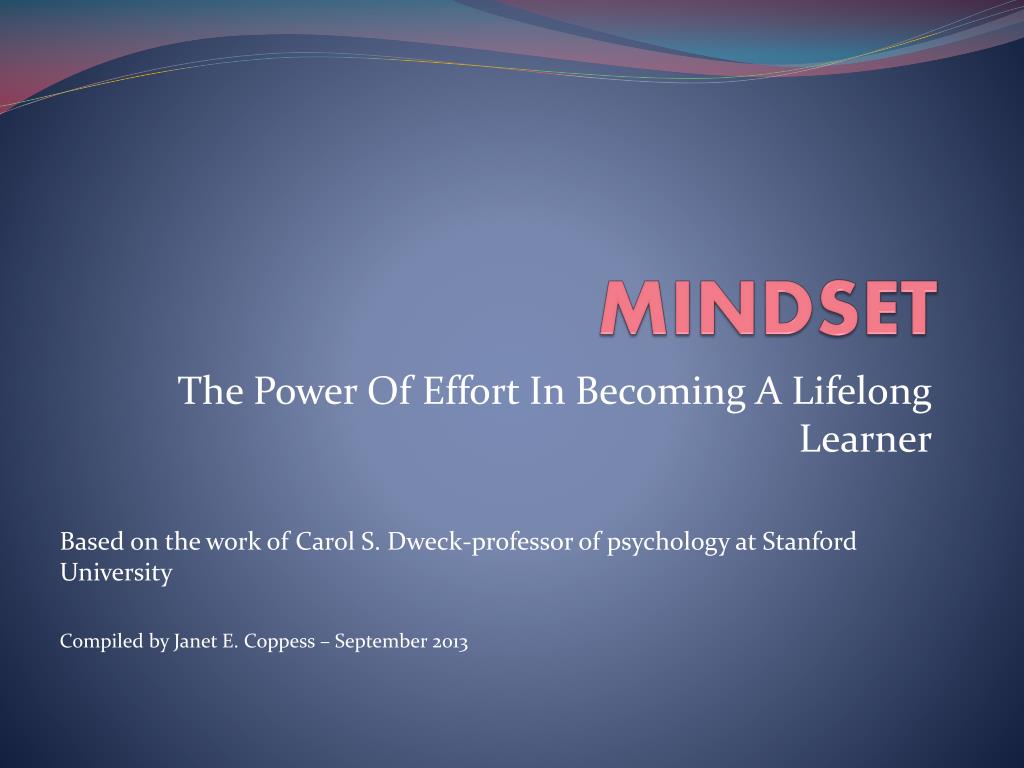 MINDSET

The Power Of Effort In Becoming A Lifelong Learner

Based on the work of Carol S. Dweck-professor of psychology at Stanford University

Compiled by Janet E. Coppess – September 2013